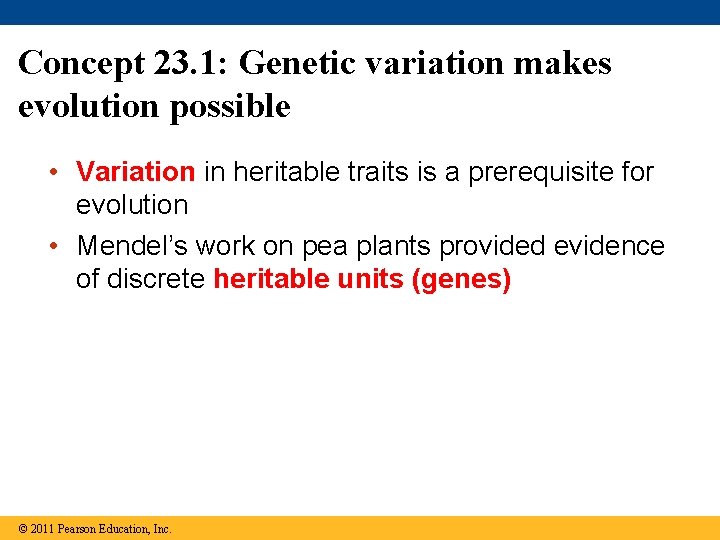 Concept 23.1: Genetic variation makes evolution possible

• Variation in heritable traits is a prerequisite for evolution

• Mendel’s work on pea plants provided evidence of discrete heritable units (genes)

© 2011 Pearson Education, Inc.